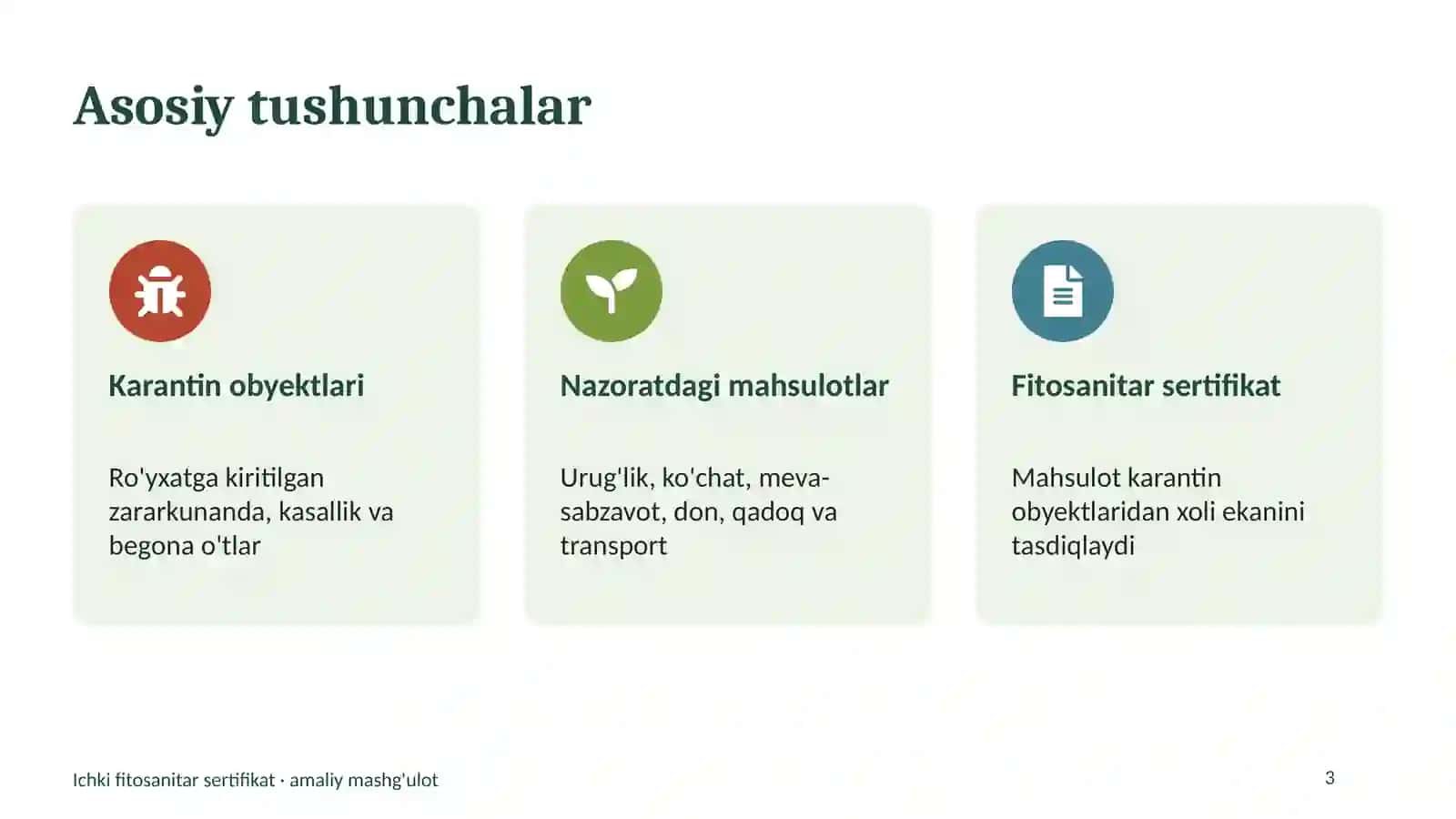 Asosiy tushunchalar

Karantin obyektlari

Ro'yxatga kiritilgan zararkunanda, kasallik va begona o'tlar

Nazoratdagi mahsulotlar

Urug'lik, ko'chat, meva-sabzavot, don, qadoq va transport

Fitosanitar sertifikat

Mahsulot karantin obyektlaridan xoli ekanini tasdiqlaydi

Ichki fitosanitar sertifikat · amaliy mashg'ulot

3